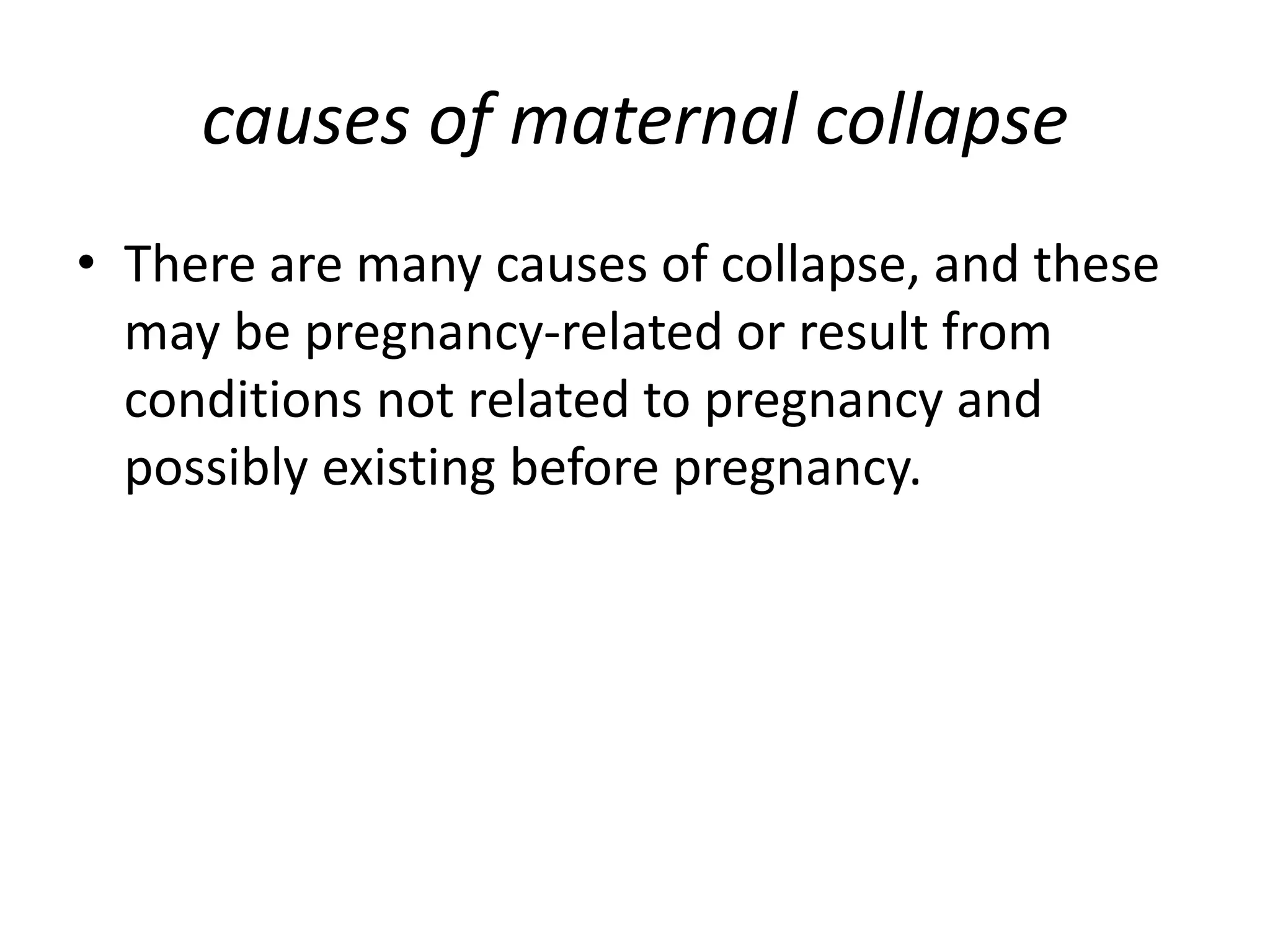 causes of maternal collapse

• There are many causes of collapse, and these may be pregnancy-related or result from conditions not related to pregnancy and possibly existing before pregnancy.